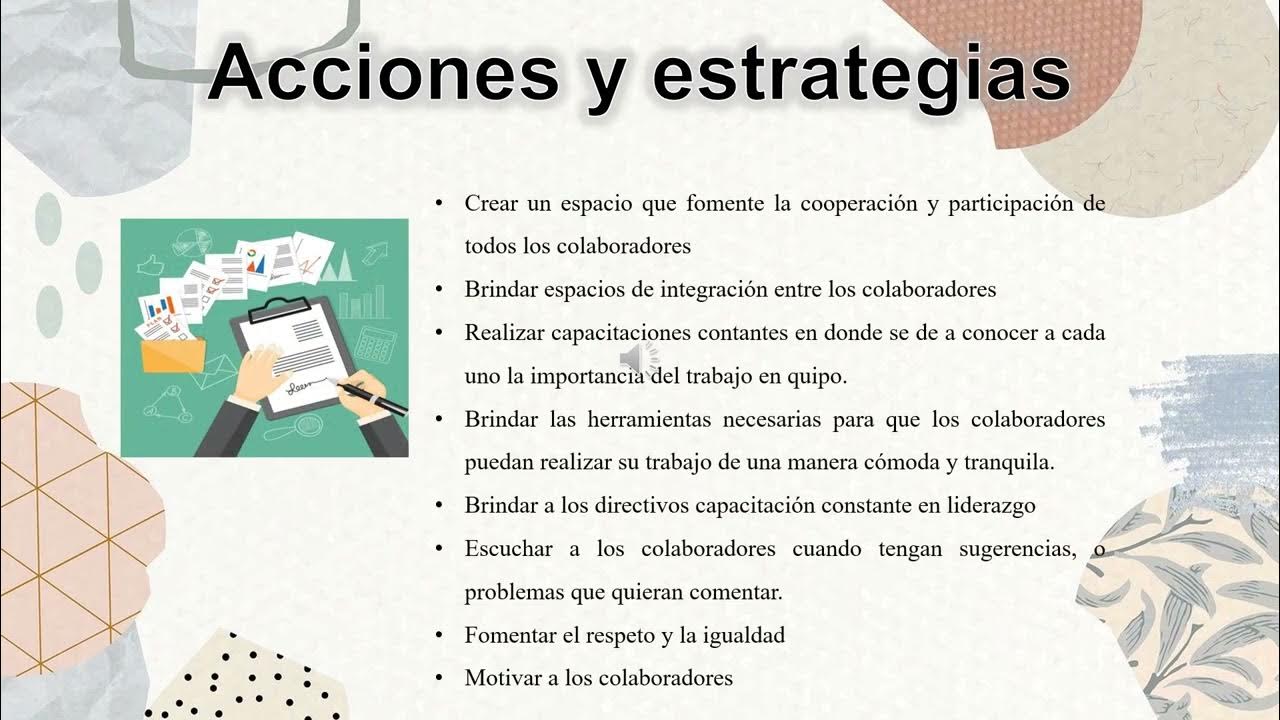 Acciones y estrategias

• Crear un espacio que fomente la cooperación y participación de todos los colaboradores
• Brindar espacios de integración entre los colaboradores
• Realizar capacitaciones contantes en donde se de a conocer a cada uno la importancia del trabajo en quipo.
• Brindar las herramientas necesarias para que los colaboradores puedan realizar su trabajo de una manera cómoda y tranquila.
• Brindar a los directivos capacitación constante en liderazgo
• Escuchar a los colaboradores cuando tengan sugerencias, o problemas que quieran comentar.
• Fomentar el respeto y la igualdad
• Motivar a los colaboradores